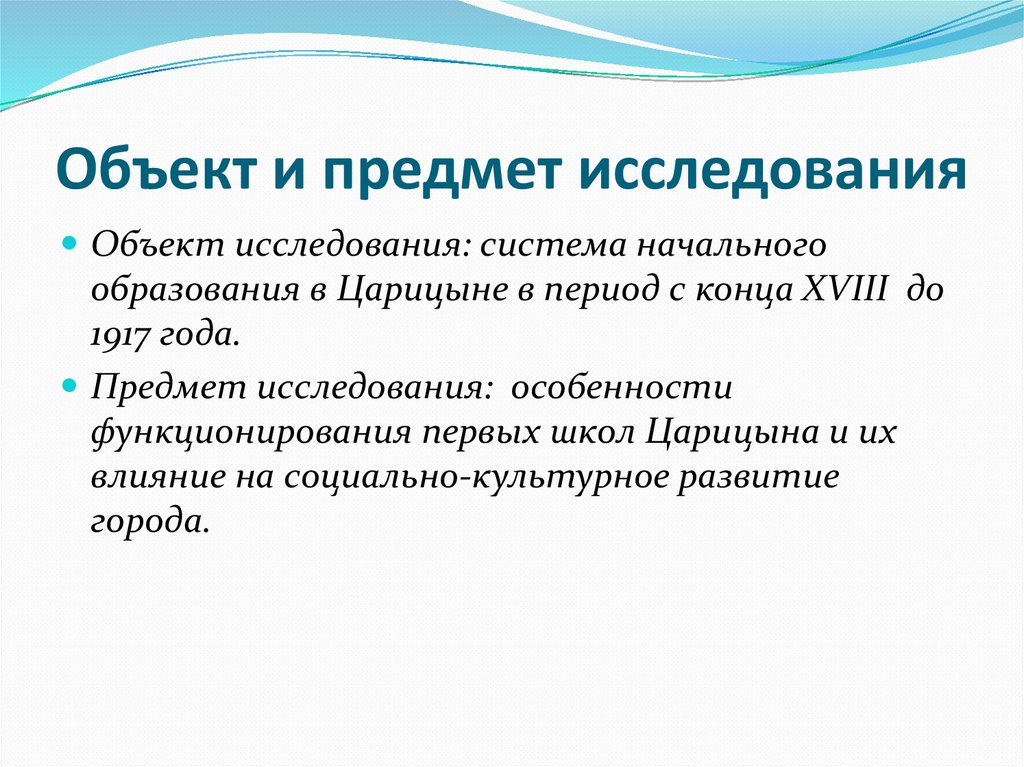 Объект и предмет исследования

Объект исследования: система начального образования в Царицыне в период с конца XVIII до 1917 года.

Предмет исследования: особенности функционирования первых школ Царицына и их влияние на социально-культурное развитие города.